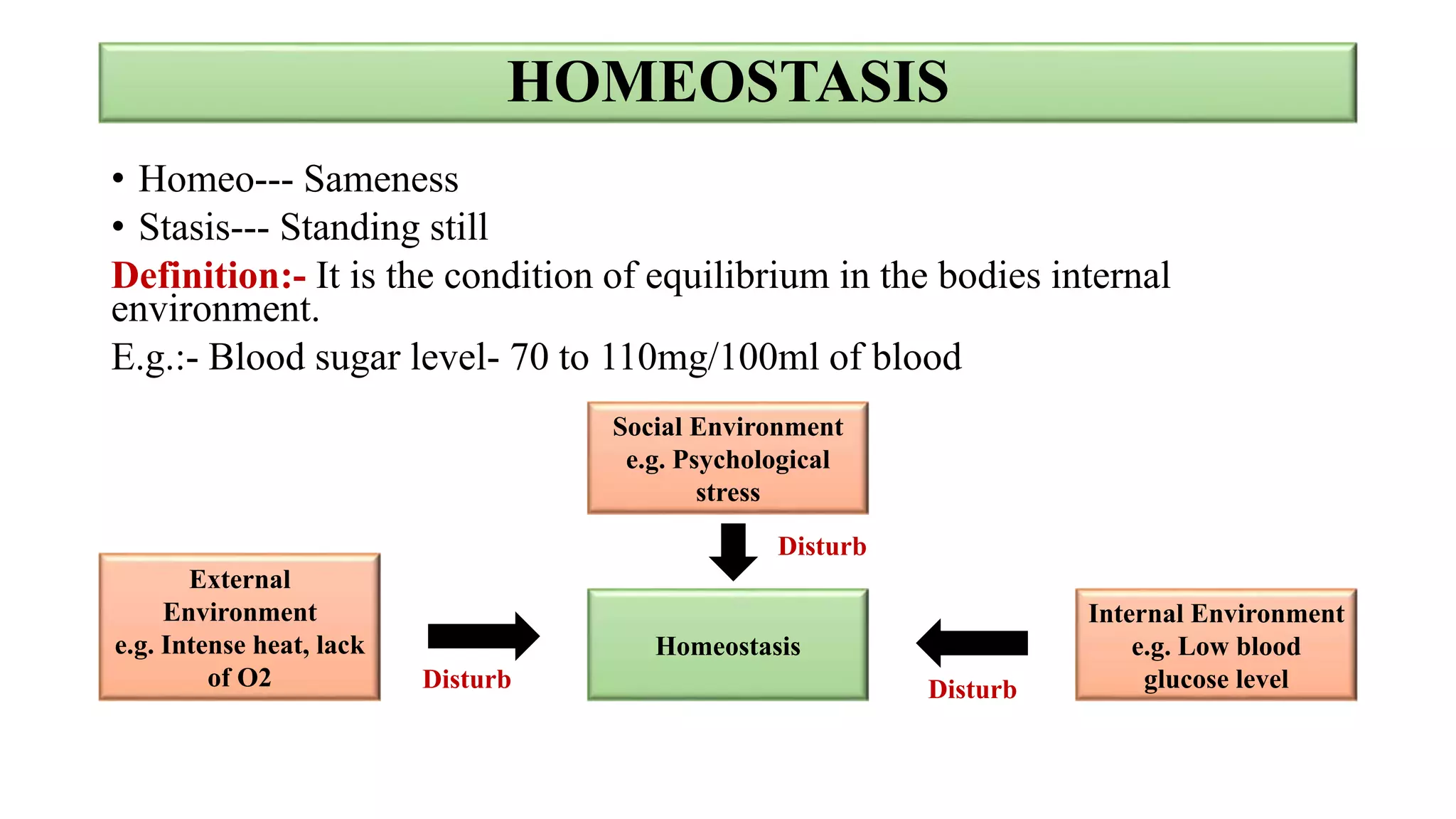 HOMEOSTASIS

• Homeo--- Sameness
• Stasis--- Standing still

Definition:- It is the condition of equilibrium in the bodies internal environment.

E.g.:- Blood sugar level- 70 to 110mg/100ml of blood

Social Environment e.g. Psychological stress

Disturb

External Environment e.g. Intense heat, lack of O2

Disturb

Homeostasis

Disturb

Internal Environment e.g. Low blood glucose level